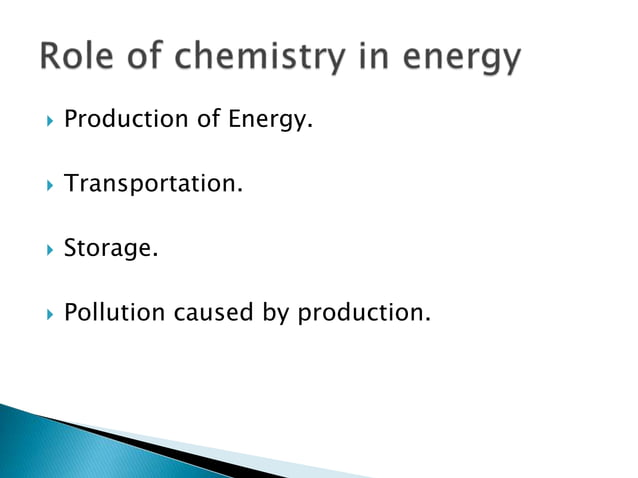 Role of chemistry in energy

Production of Energy.

Transportation.

Storage.

Pollution caused by production.